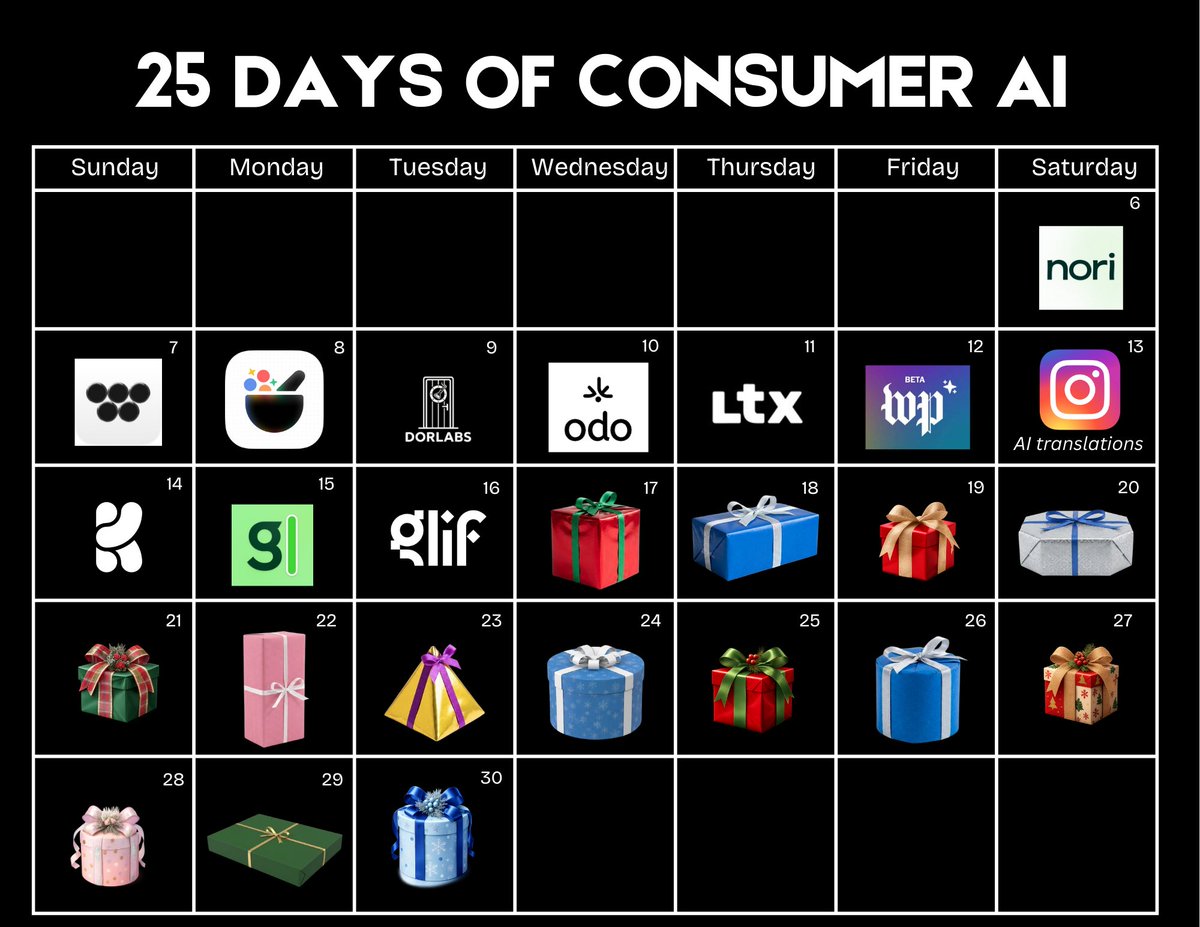 25 DAYS OF CONSUMER AI

| Sunday | Monday | Tuesday | Wednesday | Thursday | Friday | Saturday |
|---|---|---|---|---|---|---|
| | | | | | | 6 nori |
| 7 | 8 | 9 DORLABS | 10 odo | 11 LTX | 12 BETA wp | 13 AI translations |
| 14 | 15 gl | 16 glif | 17 | 18 | 19 | 20 |
| 21 | 22 | 23 | 24 | 25 | 26 | 27 |
| 28 | 29 | 30 | | | | |